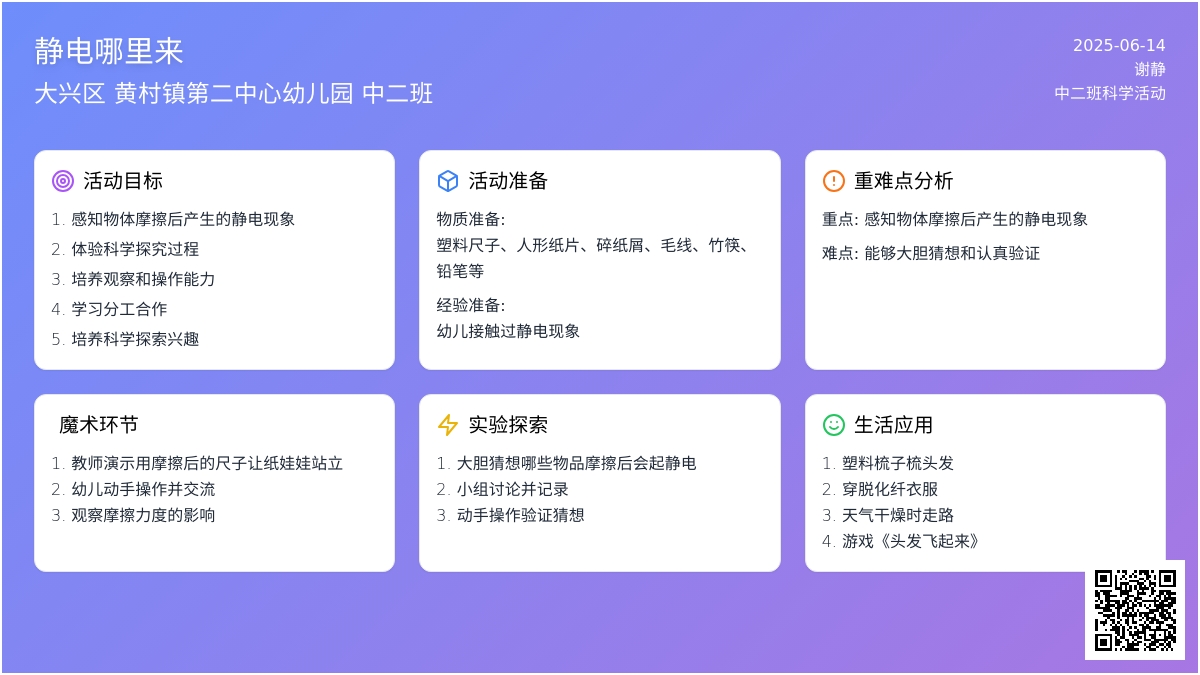 静电哪里来
大兴区 黄村镇第二中心幼儿园 中二班

2025-06-14
谢静
中二班科学活动

活动目标
1. 感知物体摩擦后产生的静电现象
2. 体验科学探究过程
3. 培养观察和操作能力
4. 学习分工合作
5. 培养科学探索兴趣

活动准备
物质准备:
塑料尺子、人形纸片、碎纸屑、毛线、竹筷、铅笔等
经验准备:
幼儿接触过静电现象

重难点分析
重点: 感知物体摩擦后产生的静电现象
难点: 能够大胆猜想和认真验证

魔术环节
1. 教师演示用摩擦后的尺子让纸娃娃站立
2. 幼儿动手操作并交流
3. 观察摩擦力度的影响

实验探索
1. 大胆猜想哪些物品摩擦后会起静电
2. 小组讨论并记录
3. 动手操作验证猜想

生活应用
1. 塑料梳子梳头发
2. 穿脱化纤衣服
3. 天气干燥时走路
4. 游戏《头发飞起来》